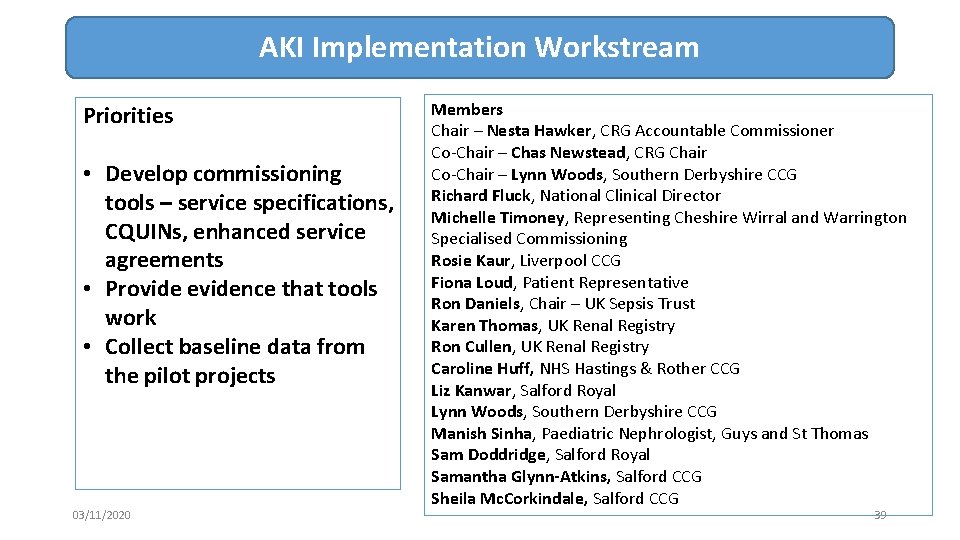 AKI Implementation Workstream

Priorities

• Develop commissioning tools – service specifications, CQUINs, enhanced service agreements
• Provide evidence that tools work
• Collect baseline data from the pilot projects

Members
Chair – Nesta Hawker, CRG Accountable Commissioner
Co-Chair – Chas Newstead, CRG Chair
Co-Chair – Lynn Woods, Southern Derbyshire CCG
Richard Fluck, National Clinical Director
Michelle Timoney, Representing Cheshire Wirral and Warrington Specialised Commissioning
Rosie Kaur, Liverpool CCG
Fiona Loud, Patient Representative
Ron Daniels, Chair – UK Sepsis Trust
Karen Thomas, UK Renal Registry
Ron Cullen, UK Renal Registry
Caroline Huff, NHS Hastings & Rother CCG
Liz Kanwar, Salford Royal
Lynn Woods, Southern Derbyshire CCG
Manish Sinha, Paediatric Nephrologist, Guys and St Thomas
Sam Doddridge, Salford Royal
Samantha Glynn-Atkins, Salford CCG
Sheila McCorkindale, Salford CCG

03/11/2020

39